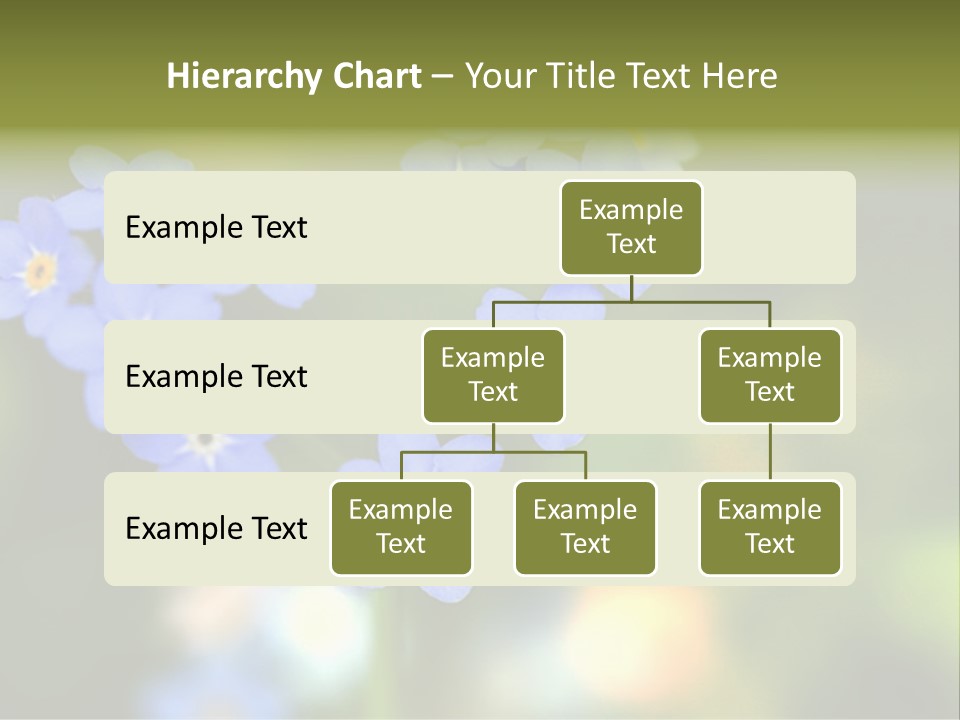 Hierarchy Chart – Your Title Text Here

Example Text

Example Text

Example Text

Example Text

Example Text

Example Text

Example Text

Example Text

Example Text